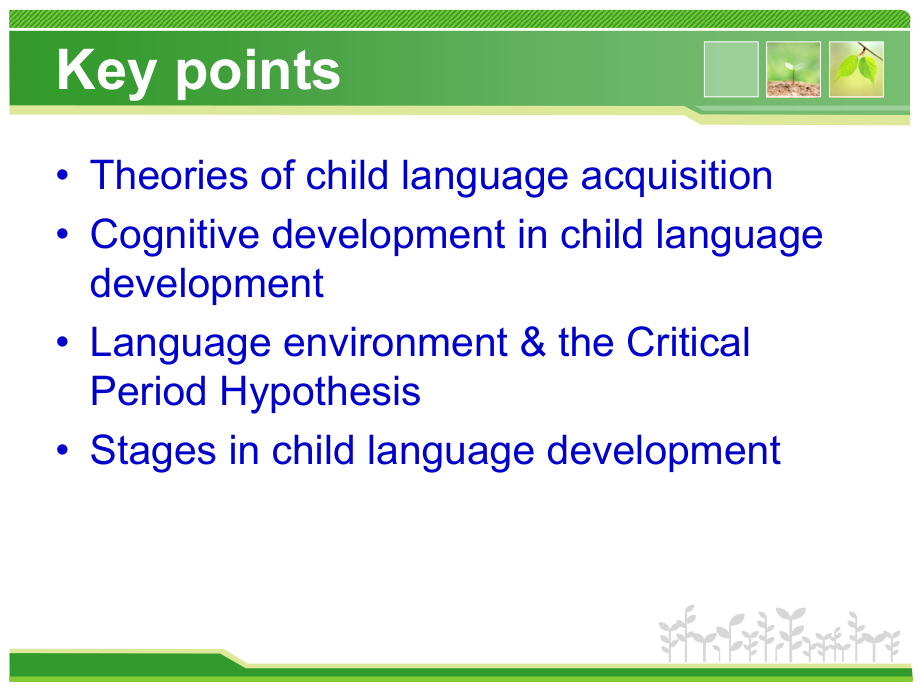 Key points

• Theories of child language acquisition
• Cognitive development in child language development
• Language environment & the Critical Period Hypothesis
• Stages in child language development